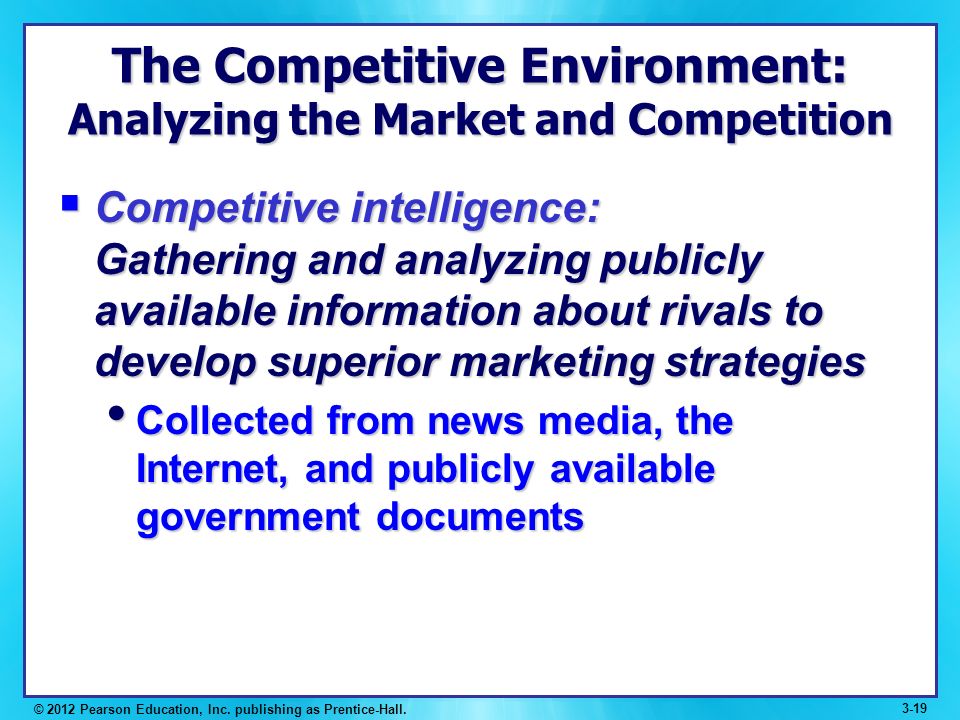 The Competitive Environment:
Analyzing the Market and Competition

▪ Competitive intelligence:
Gathering and analyzing publicly available information about rivals to develop superior marketing strategies

• Collected from news media, the Internet, and publicly available government documents

© 2012 Pearson Education, Inc. publishing as Prentice-Hall.

3-19